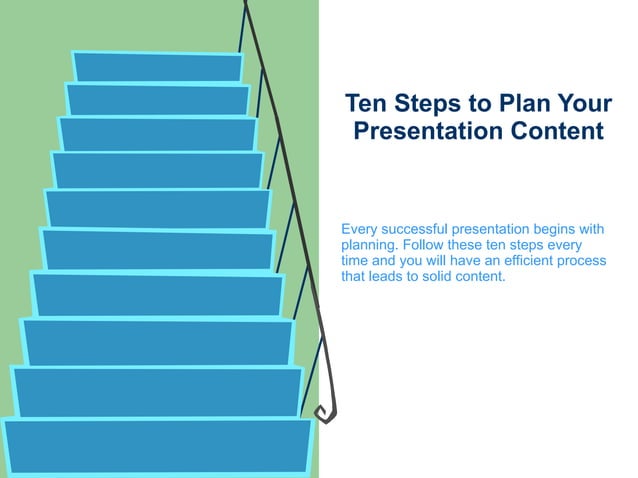 Ten Steps to Plan Your Presentation Content

Every successful presentation begins with planning. Follow these ten steps every time and you will have an efficient process that leads to solid content.